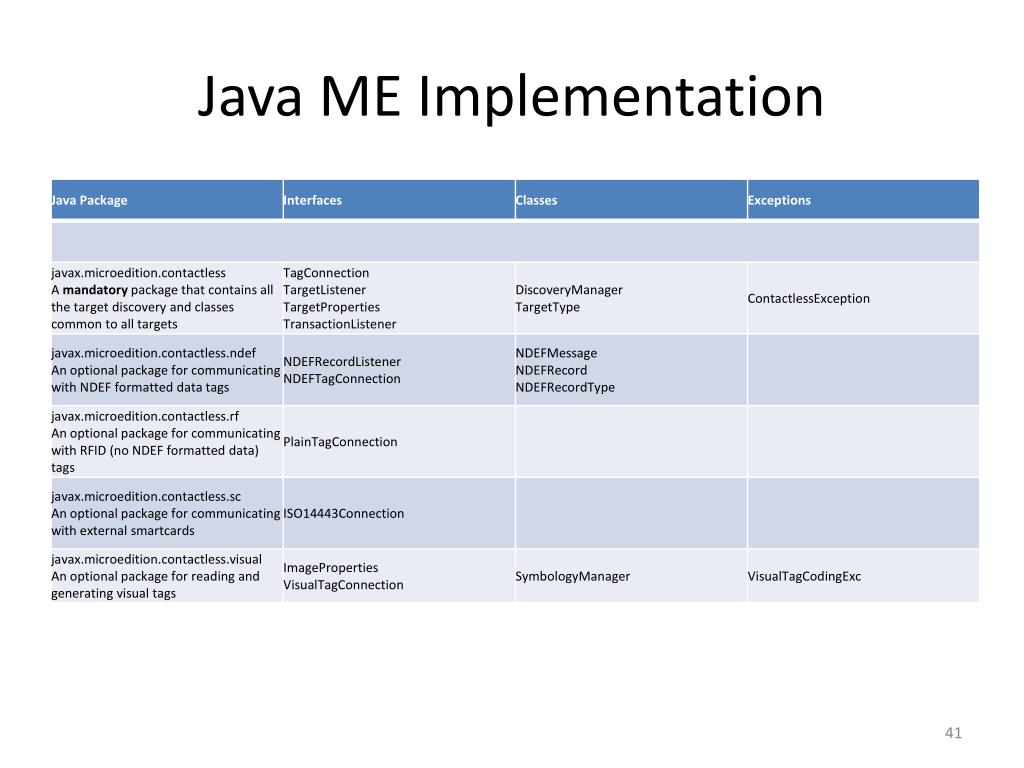 Java ME Implementation

| Java Package | Interfaces | Classes | Exceptions |
|---|---|---|---|
| | | | |
| javax.microedition.contactless A **mandatory** package that contains all the target discovery and classes common to all targets | TagConnection TargetListener TargetProperties TransactionListener | DiscoveryManager TargetType | ContactlessException |
| javax.microedition.contactless.ndef An optional package for communicating with NDEF formatted data tags | NDEFRecordListener NDEFTagConnection | NDEFMessage NDEFRecord NDEFRecordType | |
| javax.microedition.contactless.rf An optional package for communicating with RFID (no NDEF formatted data) tags | PlainTagConnection | | |
| javax.microedition.contactless.sc An optional package for communicating with external smartcards | ISO14443Connection | | |
| javax.microedition.contactless.visual An optional package for reading and generating visual tags | ImageProperties VisualTagConnection | SymbologyManager | VisualTagCodingExc |

41